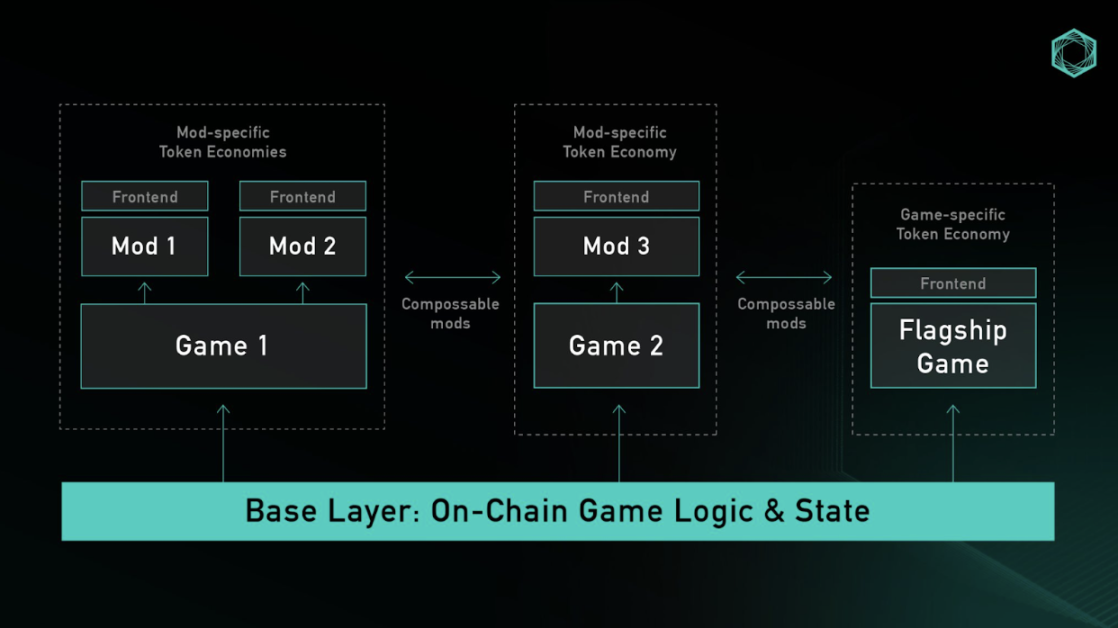 Mod-specific Token Economies

Frontend

Mod 1

Frontend

Mod 2

Game 1

Compossable mods

Mod-specific Token Economy

Frontend

Mod 3

Game 2

Compossable mods

Game-specific Token Economy

Frontend

Flagship Game

Base Layer: On-Chain Game Logic & State